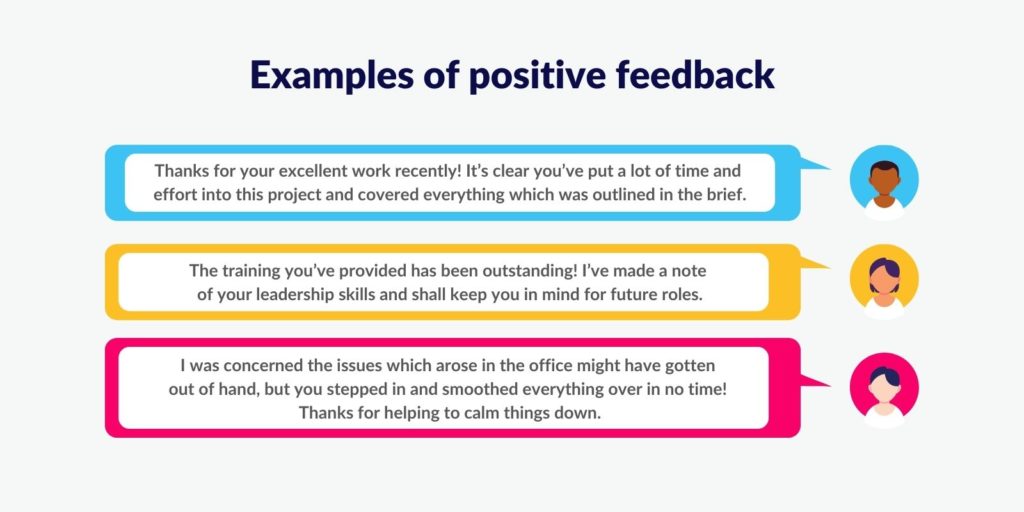 Examples of positive feedback

Thanks for your excellent work recently! It's clear you've put a lot of time and effort into this project and covered everything which was outlined in the brief.

The training you've provided has been outstanding! I've made a note of your leadership skills and shall keep you in mind for future roles.

I was concerned the issues which arose in the office might have gotten out of hand, but you stepped in and smoothed everything over in no time! Thanks for helping to calm things down.